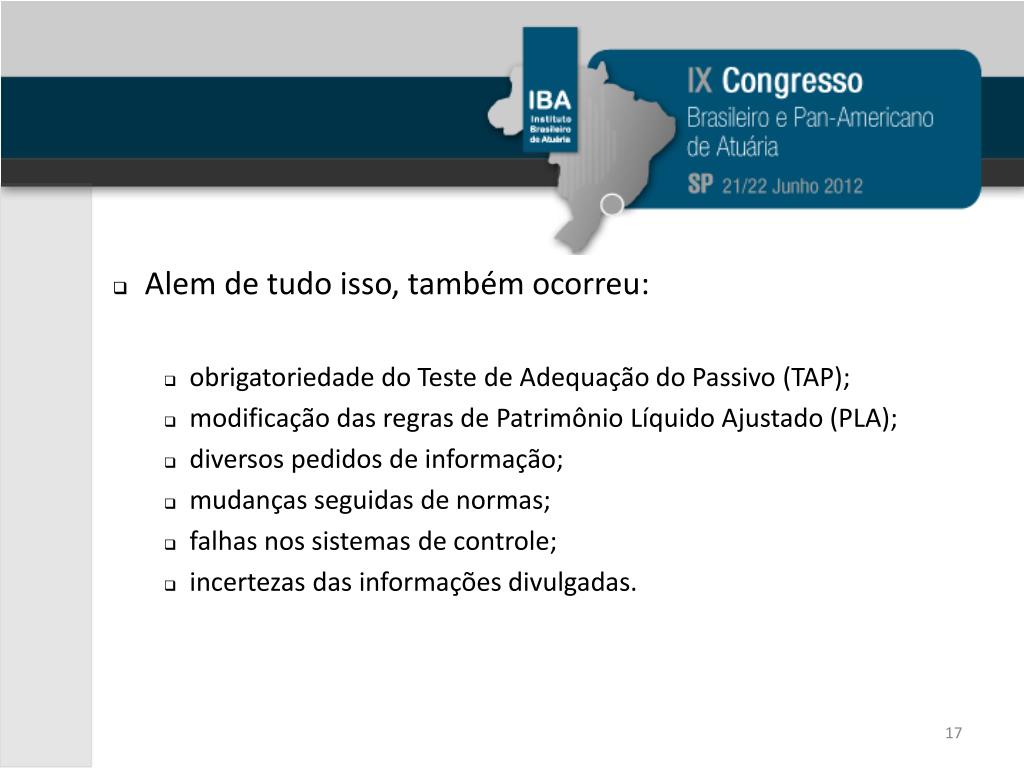 IBA
Instituto
Brasileiro
de Atuária

IX Congresso
Brasileiro e Pan-Americano
de Atuária
SP 21/22 Junho 2012

Alem de tudo isso, também ocorreu:

obrigatoriedade do Teste de Adequação do Passivo (TAP);
modificação das regras de Patrimônio Líquido Ajustado (PLA);
diversos pedidos de informação;
mudanças seguidas de normas;
falhas nos sistemas de controle;
incertezas das informações divulgadas.

17